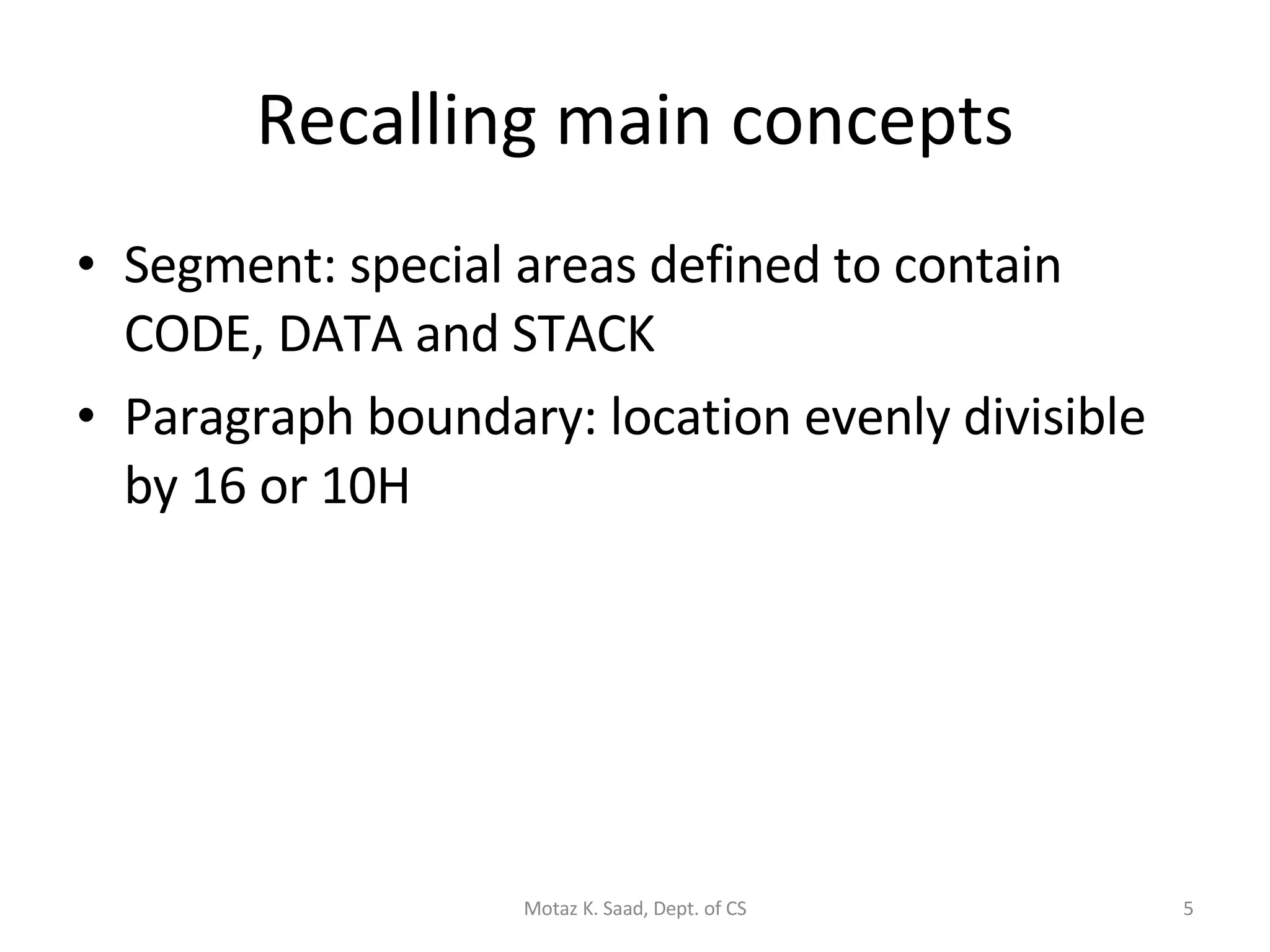 Recalling main concepts

• Segment: special areas defined to contain CODE, DATA and STACK

• Paragraph boundary: location evenly divisible by 16 or 10H

Motaz K. Saad, Dept. of CS

5